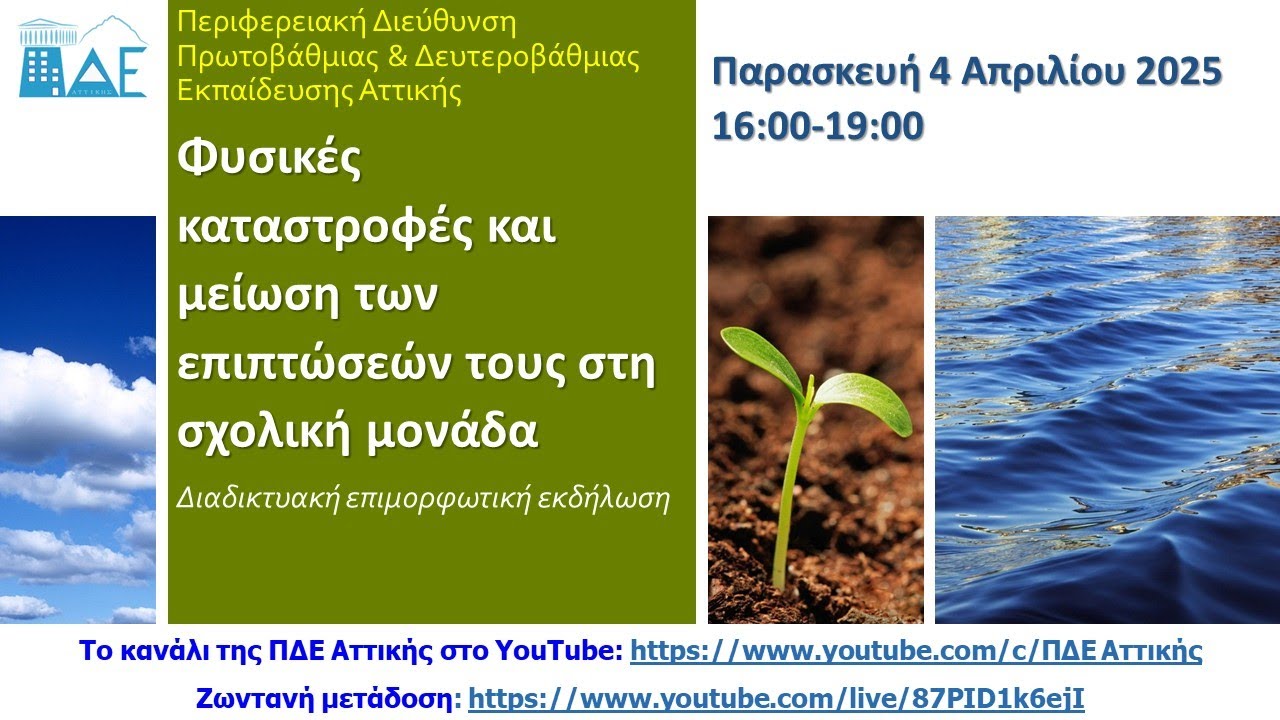 ΠΔΕ
ΑΤΤΙΚΗΣ

Περιφερειακή Διεύθυνση Πρωτοβάθμιας & Δευτεροβάθμιας Εκπαίδευσης Αττικής

Φυσικές καταστροφές και μείωση των επιπτώσεών τους στη σχολική μονάδα

Διαδικτυακή επιμορφωτική εκδήλωση

Παρασκευή 4 Απριλίου 2025
16:00-19:00

Το κανάλι της ΠΔΕ Αττικής στο YouTube: https://www.youtube.com/c/ΠΔΕ Αττικής

Ζωντανή μετάδοση: https://www.youtube.com/live/87PID1k6ejI